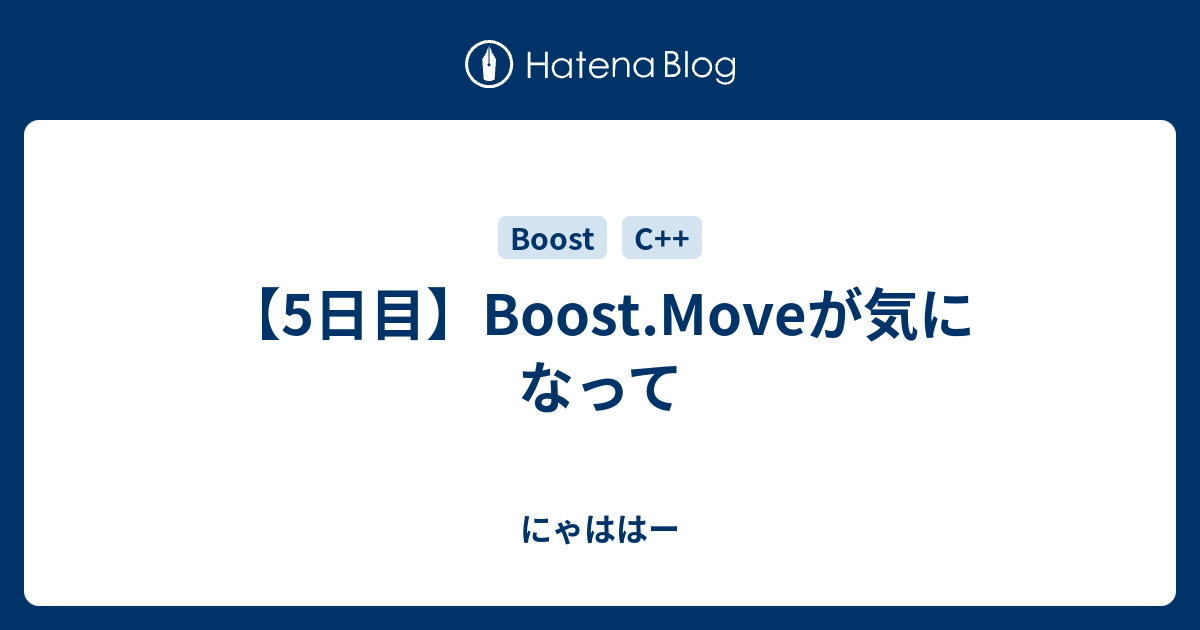 Hatena Blog

Boost C++

【5日目】Boost.Moveが気になって

にゃははー